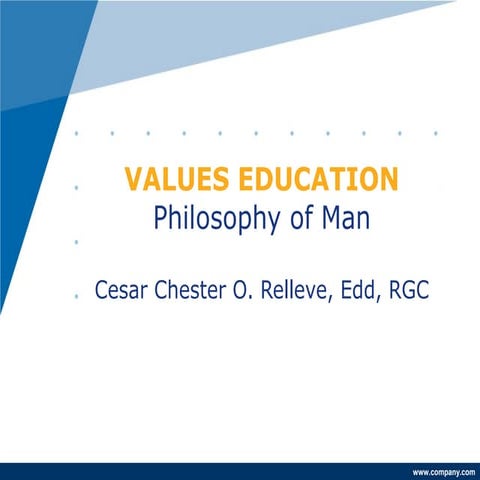 VALUES EDUCATION
Philosophy of Man

Cesar Chester O. Relleve, Edd, RGC

www.company.com